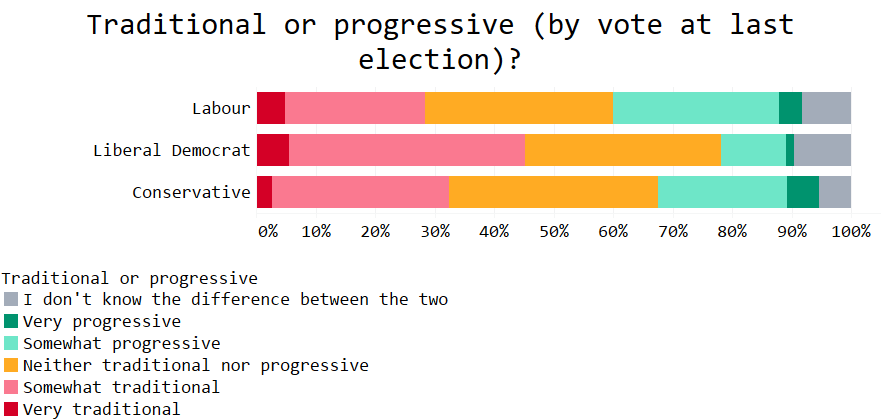 Traditional or progressive (by vote at last election)?

Labour
Liberal Democrat
Conservative

0%
10%
20%
30%
40%
50%
60%
70%
80%
90%
100%

Traditional or progressive
I don't know the difference between the two
Very progressive
Somewhat progressive
Neither traditional nor progressive
Somewhat traditional
Very traditional